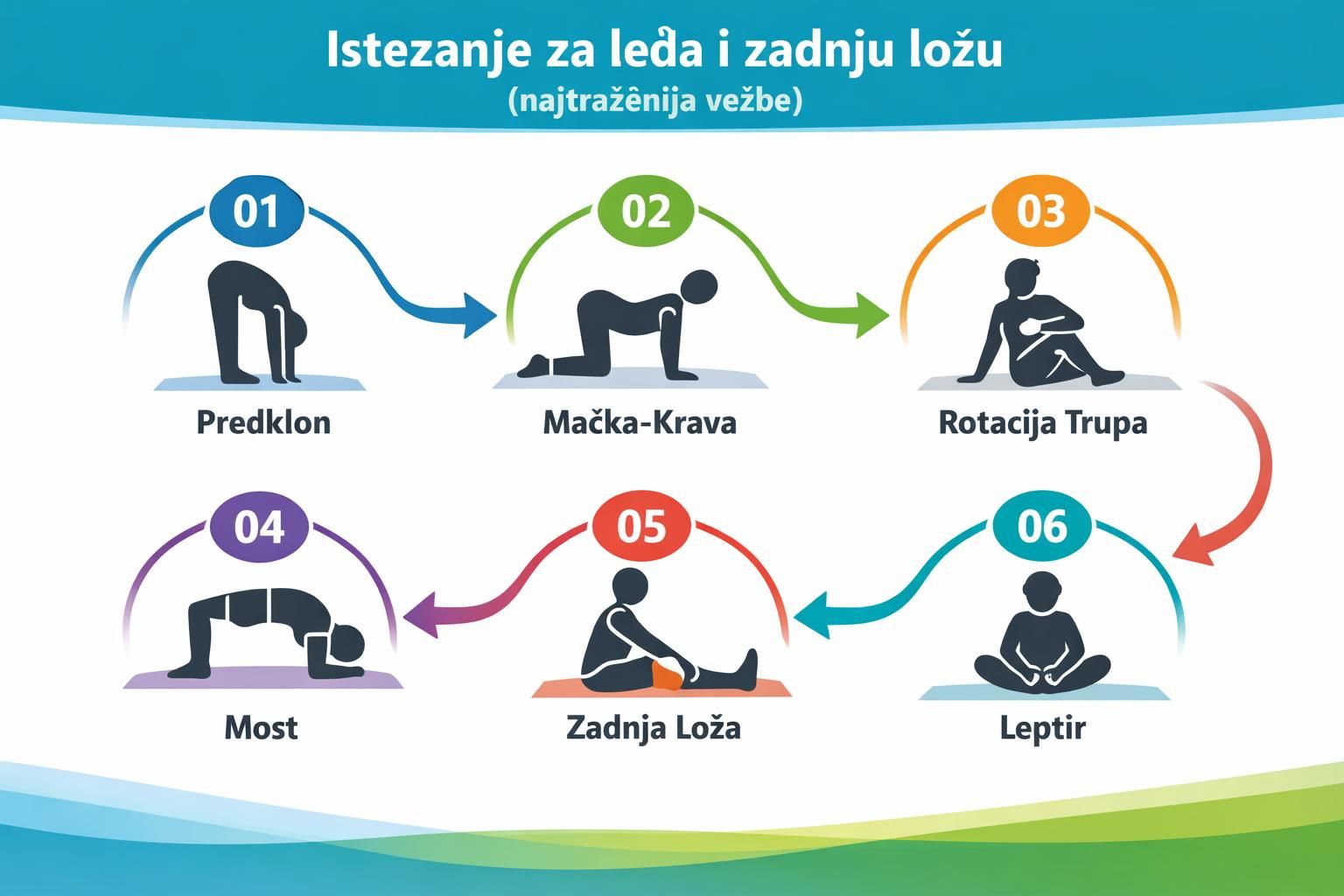 Istezanje za leđa i zadnju ložu
(najtražênija vežbe)

01
Predklon

02
Mačka-Krava

03
Rotacija Trupa

04
Most

05
Zadnja Loža

06
Leptir